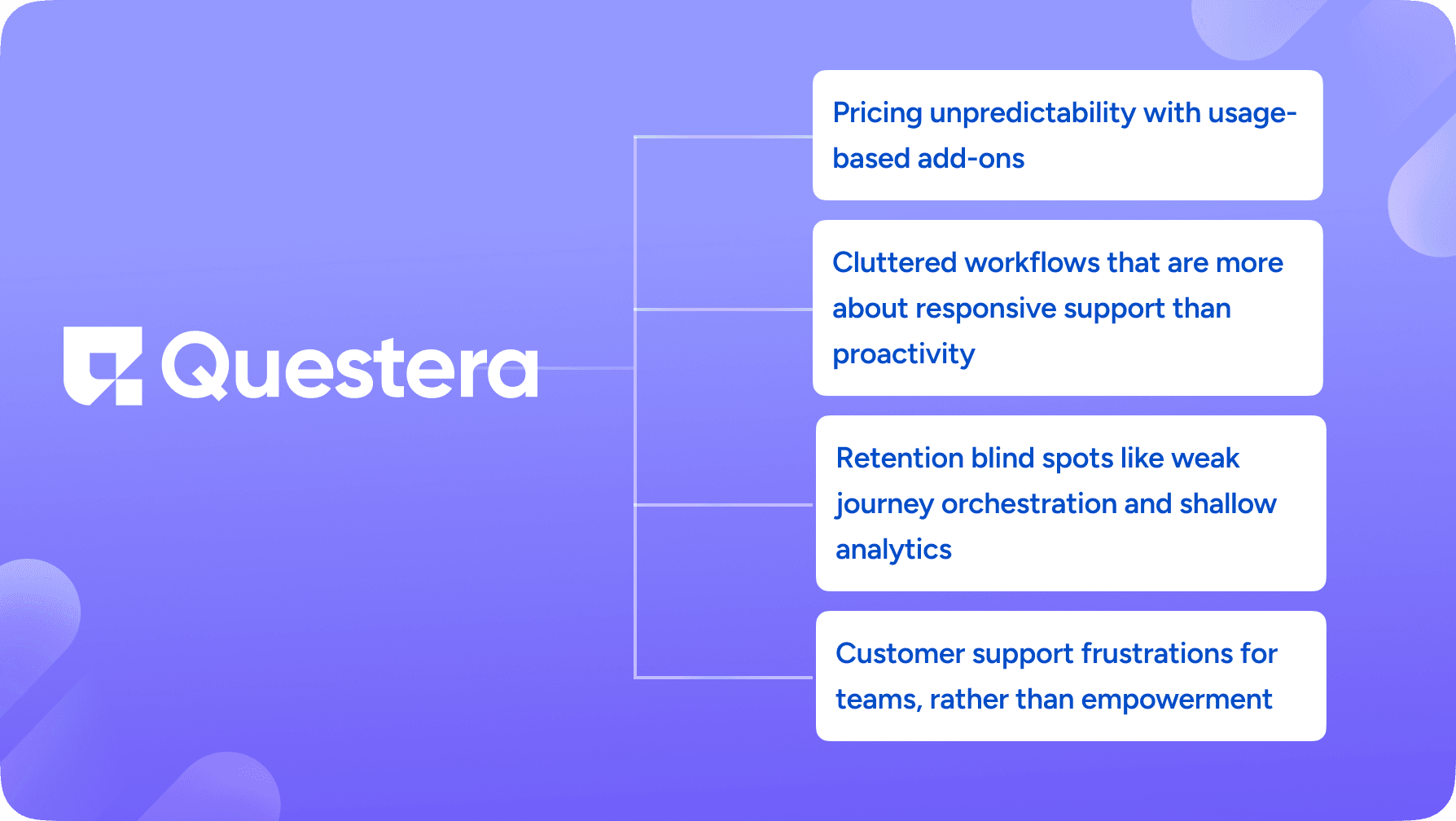 Questera

Pricing unpredictability with usage-based add-ons

Cluttered workflows that are more about responsive support than proactivity

Retention blind spots like weak journey orchestration and shallow analytics

Customer support frustrations for teams, rather than empowerment